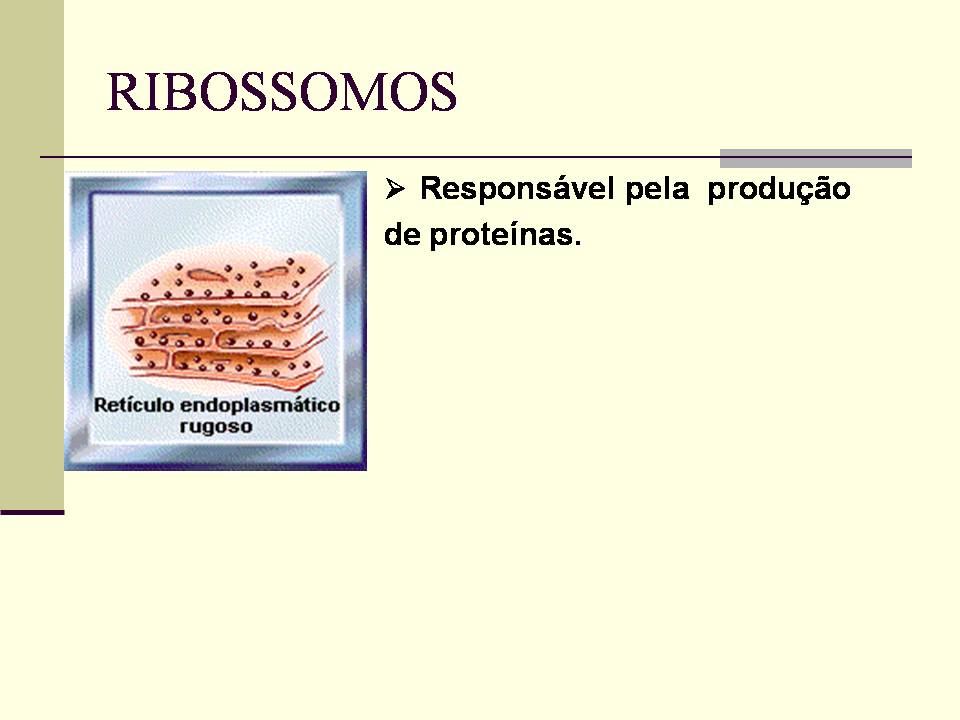 RIBOSSOMOS

Retículo endoplasmático rugoso

➢ Responsável pela produção de proteínas.